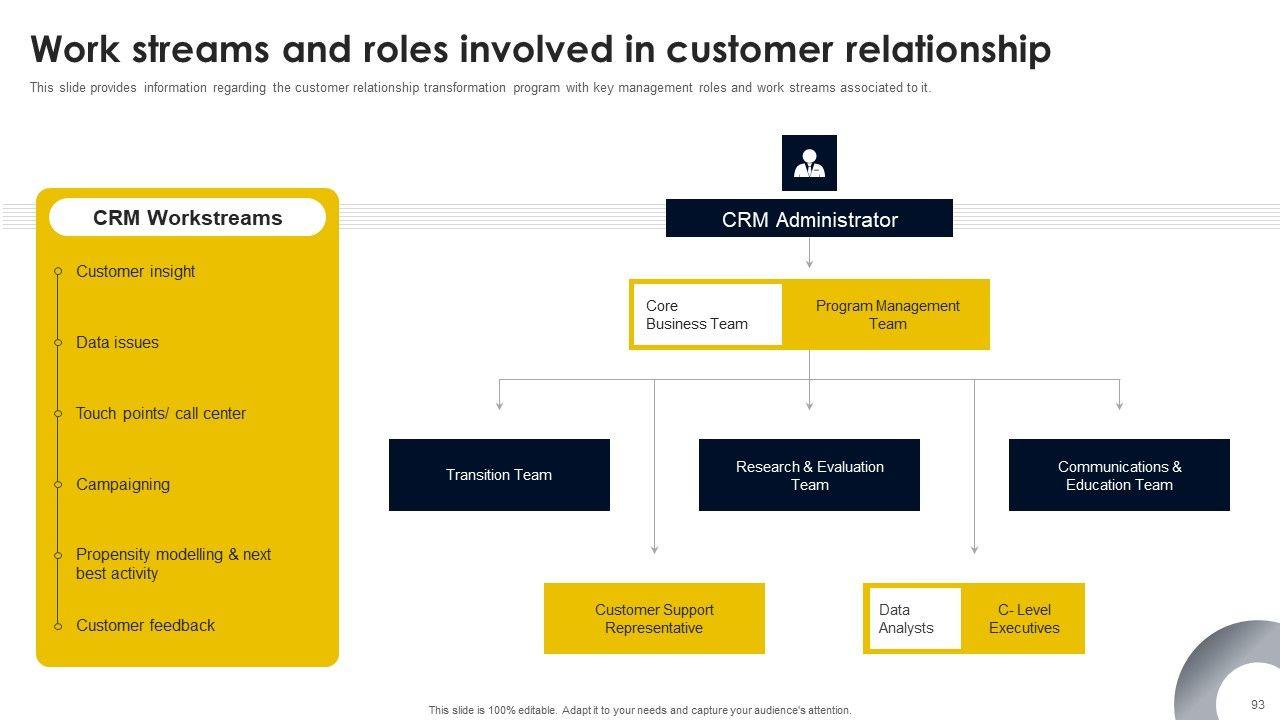 Work streams and roles involved in customer relationship

This slide provides information regarding the customer relationship transformation program with key management roles and work streams associated to it.

CRM Workstreams

Customer insight

Data issues

Touch points/ call center

Campaigning

Propensity modelling & next best activity

Customer feedback

CRM Administrator

Core Business Team

Program Management Team

Transition Team

Research & Evaluation Team

Communications & Education Team

Customer Support Representative

Data Analysts

C- Level Executives

This slide is 100% editable. Adapt it to your needs and capture your audience's attention.

93